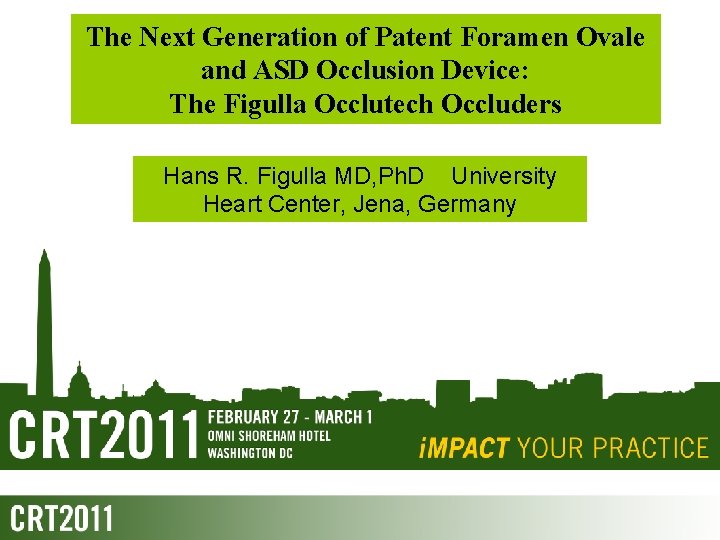 The Next Generation of Patent Foramen Ovale and ASD Occlusion Device:
The Figulla Occlutech Occluders

Hans R. Figulla MD,PhD University Heart Center, Jena, Germany

CRT2011

FEBRUARY 27 - MARCH 1
OMNI SHOREHAM HOTEL
WASHINGTON DC

iMPACT YOUR PRACTICE

CRT2011